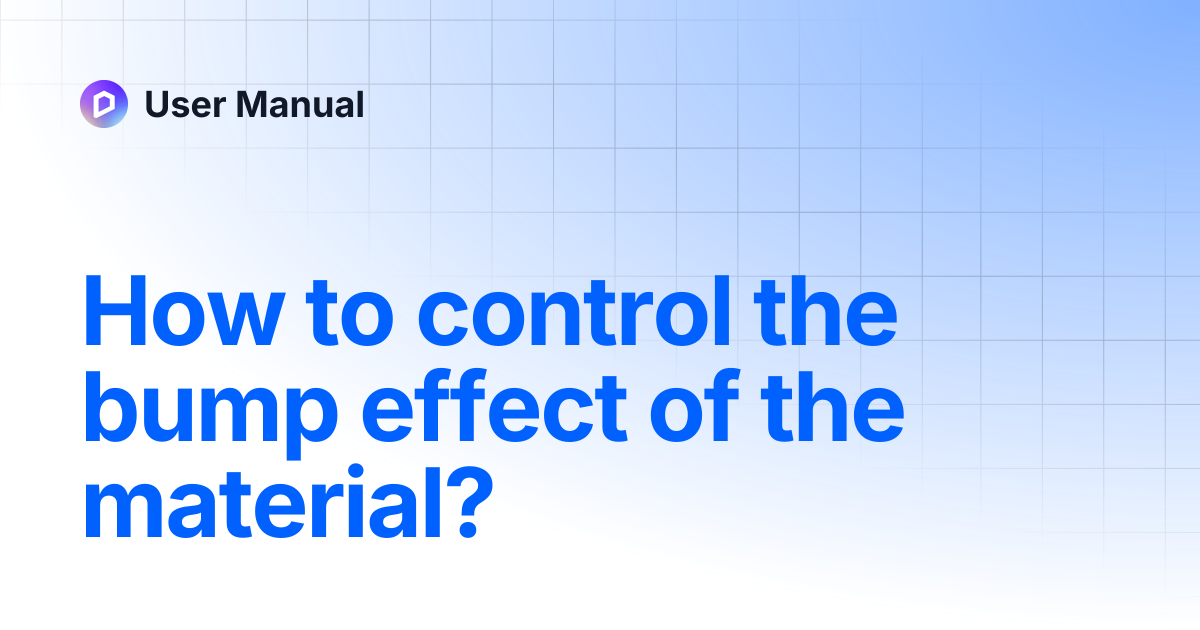 User Manual

How to control the bump effect of the material?